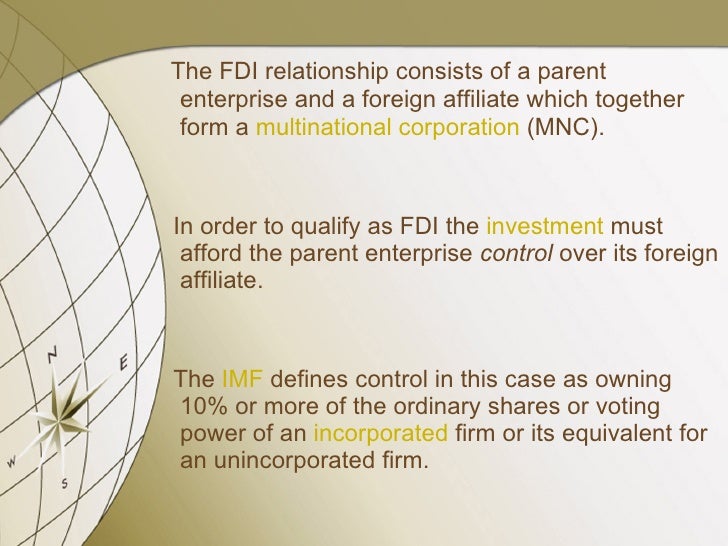 The FDI relationship consists of a parent enterprise and a foreign affiliate which together form a multinational corporation (MNC).

In order to qualify as FDI the investment must afford the parent enterprise control over its foreign affiliate.

The IMF defines control in this case as owning 10% or more of the ordinary shares or voting power of an incorporated firm or its equivalent for an unincorporated firm.

N
E
W
S